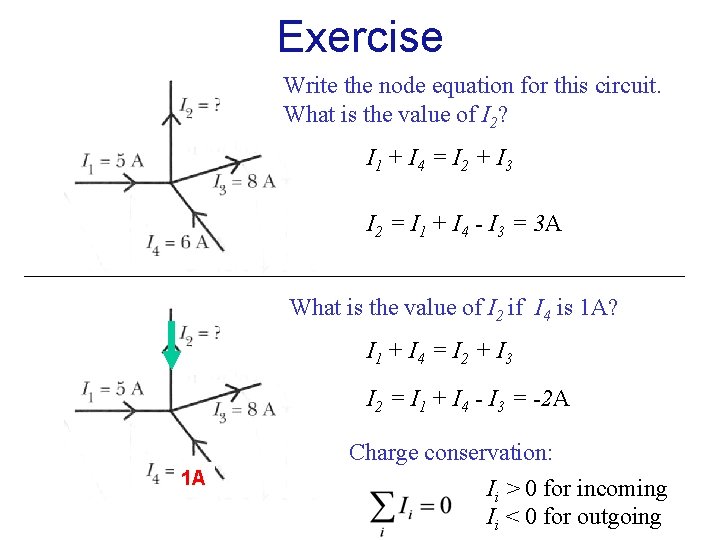 Exercise

$I_2 = ?$

$I_1 = 5$ A

$I_3 = 8$ A

$I_4 = 6$ A

Write the node equation for this circuit. What is the value of $I_2$?

$I_1 + I_4 = I_2 + I_3$

$I_2 = I_1 + I_4 - I_3 = 3$A

$I_2 = ?$

$I_1 = 5$ A

$I_3 = 8$ A

$I_4 =$ 1A

What is the value of $I_2$ if $I_4$ is 1A?

$I_1 + I_4 = I_2 + I_3$

$I_2 = I_1 + I_4 - I_3 = -2$A

Charge conservation:

$\sum_i I_i = 0$

$I_i > 0$ for incoming
$I_i < 0$ for outgoing